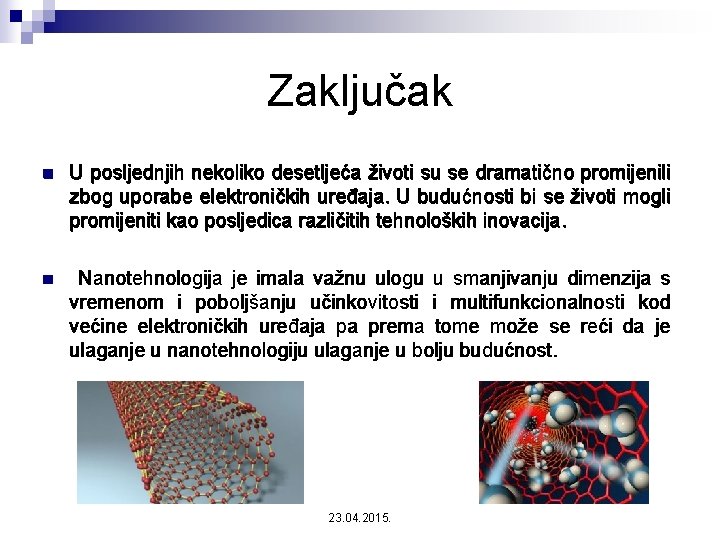 Zaključak

U posljednjih nekoliko desetljeća životi su se dramatično promijenili zbog uporabe elektroničkih uređaja. U budućnosti bi se životi mogli promijeniti kao posljedica različitih tehnoloških inovacija.

Nanotehnologija je imala važnu ulogu u smanjivanju dimenzija s vremenom i poboljšanju učinkovitosti i multifunkcionalnosti kod većine elektroničkih uređaja pa prema tome može se reći da je ulaganje u nanotehnologiju ulaganje u bolju budućnost.

23.04.2015.